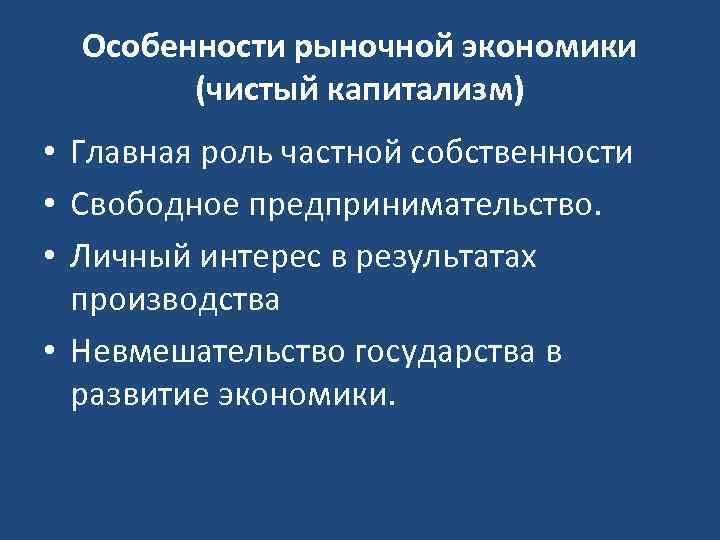 Особенности рыночной экономики (чистый капитализм)

• Главная роль частной собственности
• Свободное предпринимательство.
• Личный интерес в результатах производства
• Невмешательство государства в развитие экономики.